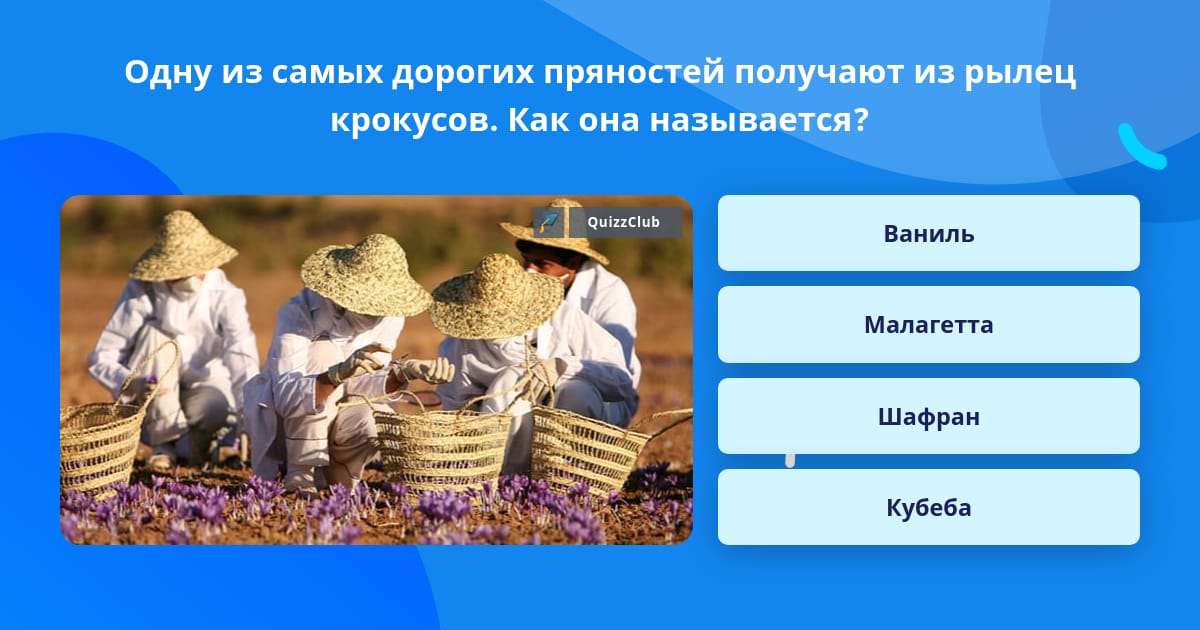 Одну из самых дорогих пряностей получают из рылец крокусов. Как она называется?

QuizzClub

Ваниль

Малагетта

Шафран

Кубеба